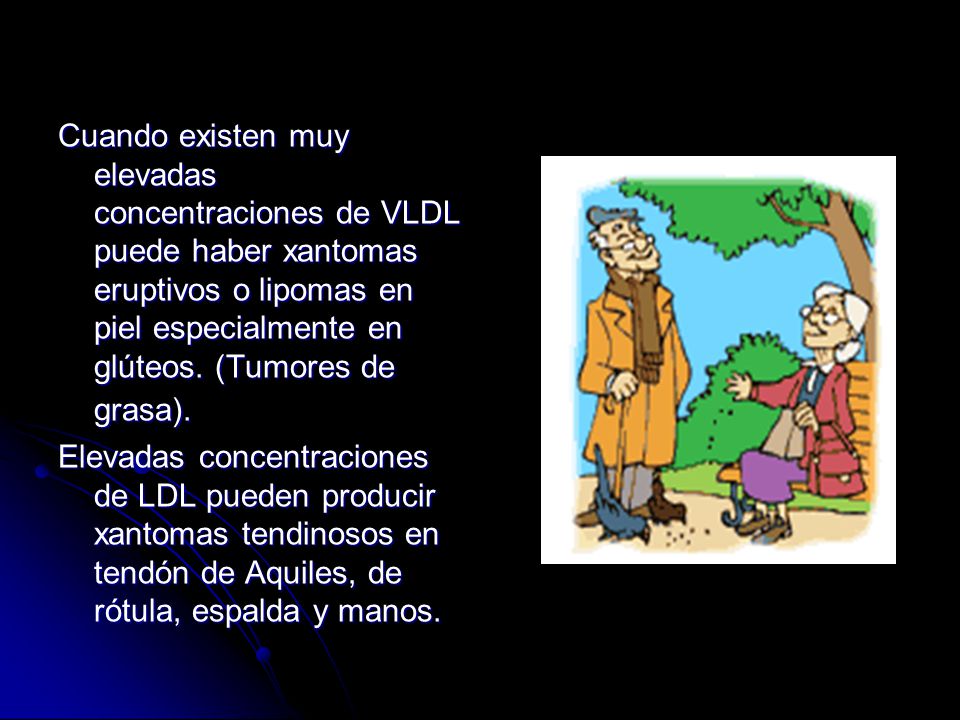 Cuando existen muy elevadas concentraciones de VLDL puede haber xantomas eruptivos o lipomas en piel especialmente en glúteos. (Tumores de grasa).

Elevadas concentraciones de LDL pueden producir xantomas tendinosos en tendón de Aquiles, de rótula, espalda y manos.